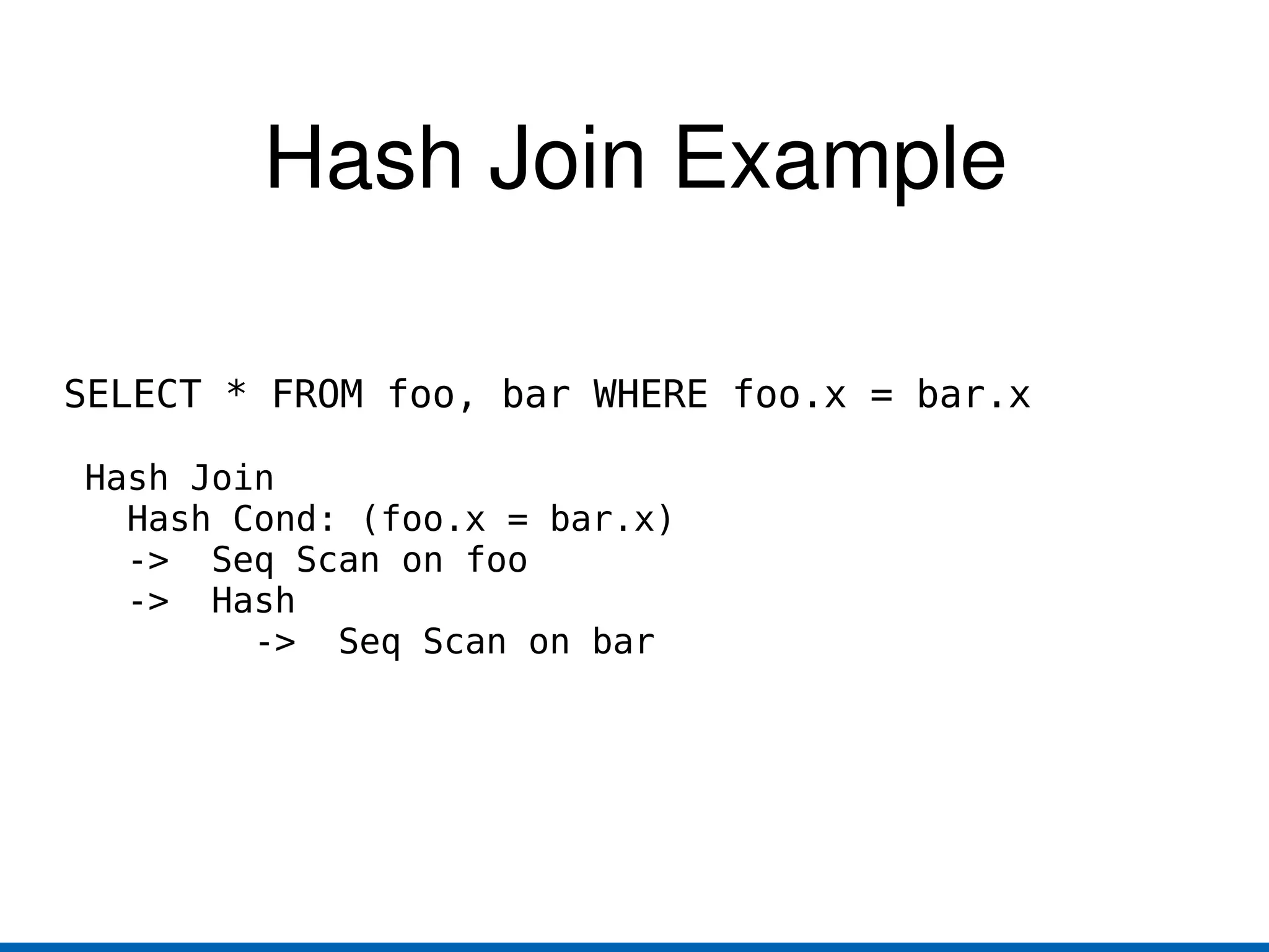 Hash Join Example

SELECT * FROM foo, bar WHERE foo.x = bar.x

Hash Join
  Hash Cond: (foo.x = bar.x)
  ->  Seq Scan on foo
  ->  Hash
        ->  Seq Scan on bar